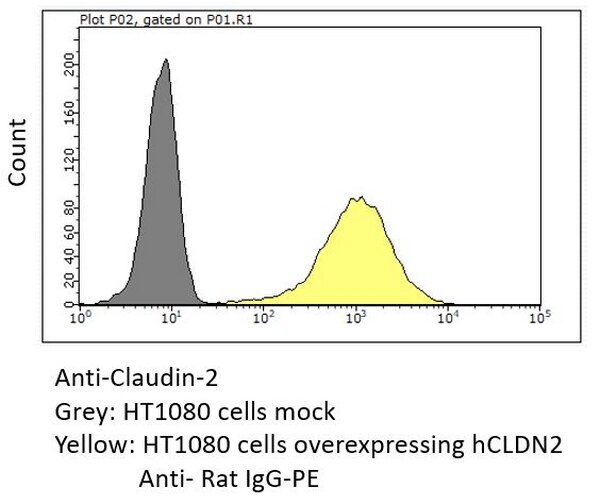 Plot P02, gated on P01.R1

Count

200
160
120
80
60
40
20
0

$10^0$ $10^1$ $10^2$ $10^3$ $10^4$ $10^5$

Anti-Claudin-2
Grey: HT1080 cells mock
Yellow: HT1080 cells overexpressing hCLDN2
Anti- Rat IgG-PE